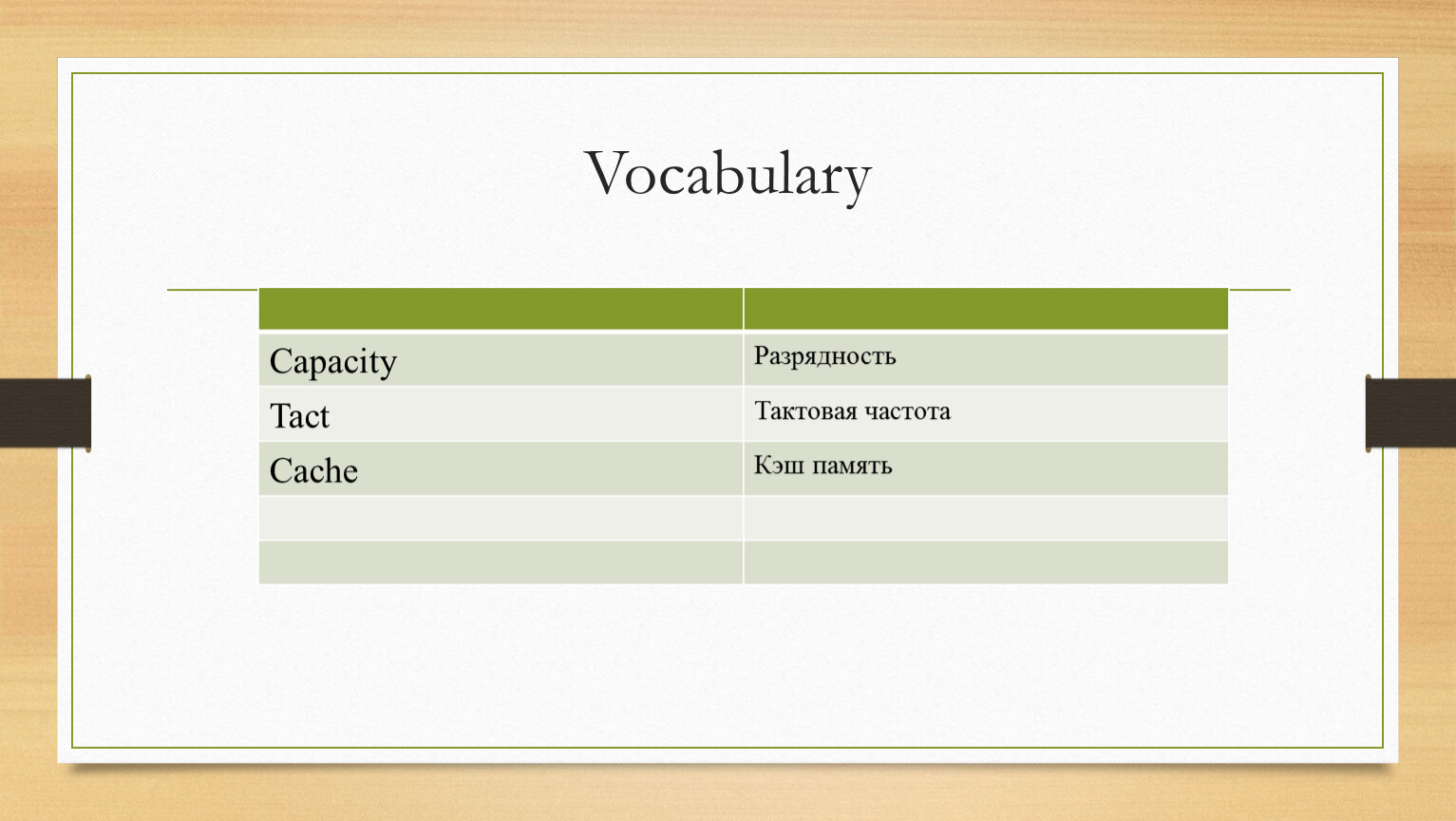 Vocabulary

| | |
|---|---|
| Capacity | Разрядность |
| Tact | Тактовая частота |
| Cache | Кэш память |
| | |
| | |